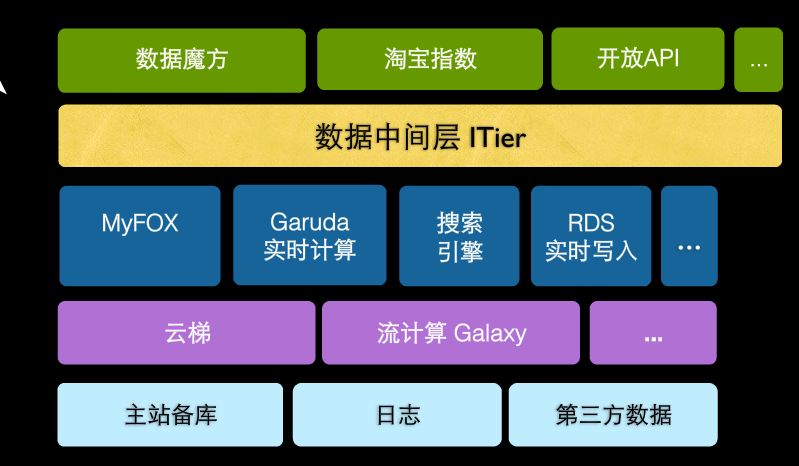 数据魔方

淘宝指数

开放API

...

数据中间层 ITier

MyFOX

Garuda 实时计算

搜索 引擎

RDS 实时写入

...

云梯

流计算 Galaxy

...

主站备库

日志

第三方数据